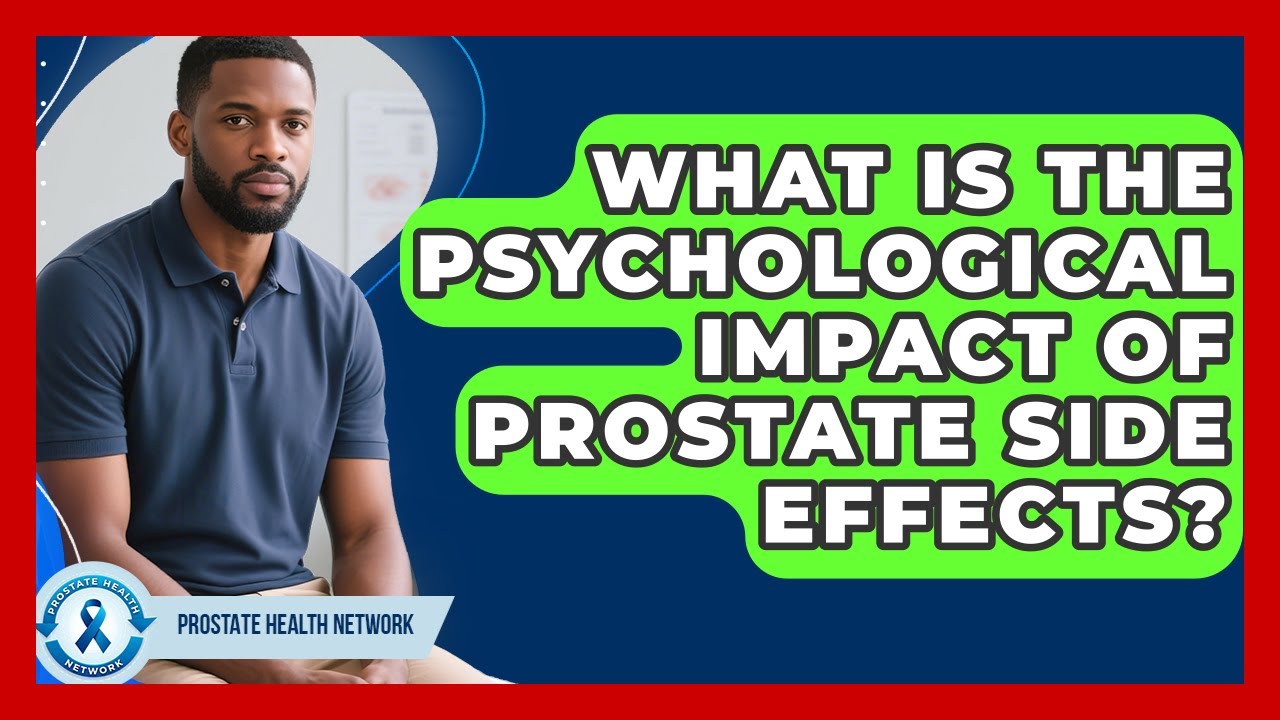 WHAT IS THE PSYCHOLOGICAL IMPACT OF PROSTATE SIDE EFFECTS?

PROSTATE HEALTH NETWORK

PROSTATE HEALTH NETWORK